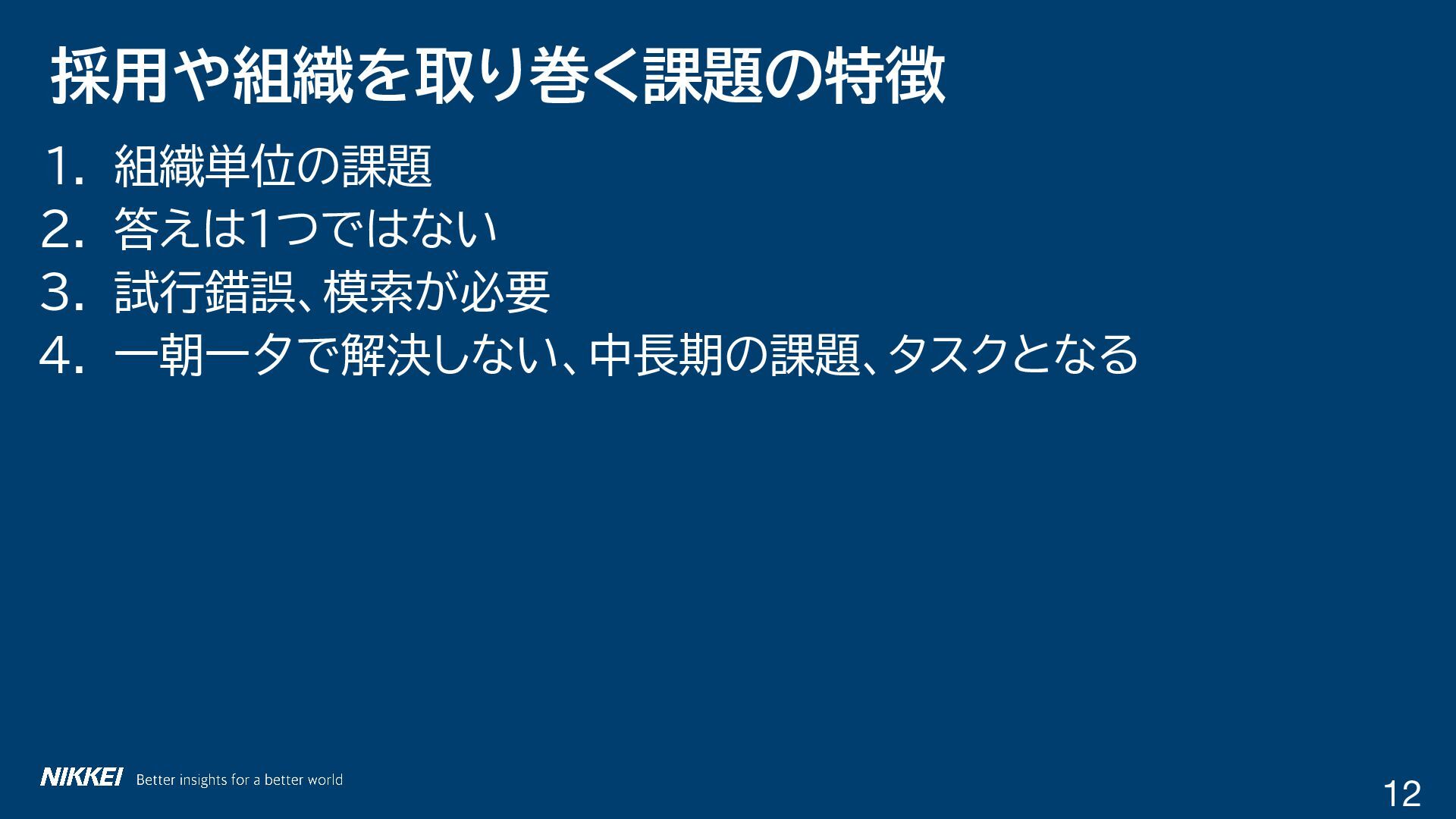 採用や組織を取り巻く課題の特徴

1. 組織単位の課題
2. 答えは1つではない
3. 試行錯誤、模索が必要
4. 一朝一夕で解決しない、中長期の課題、タスクとなる

NIKKEI Better insights for a better world

12